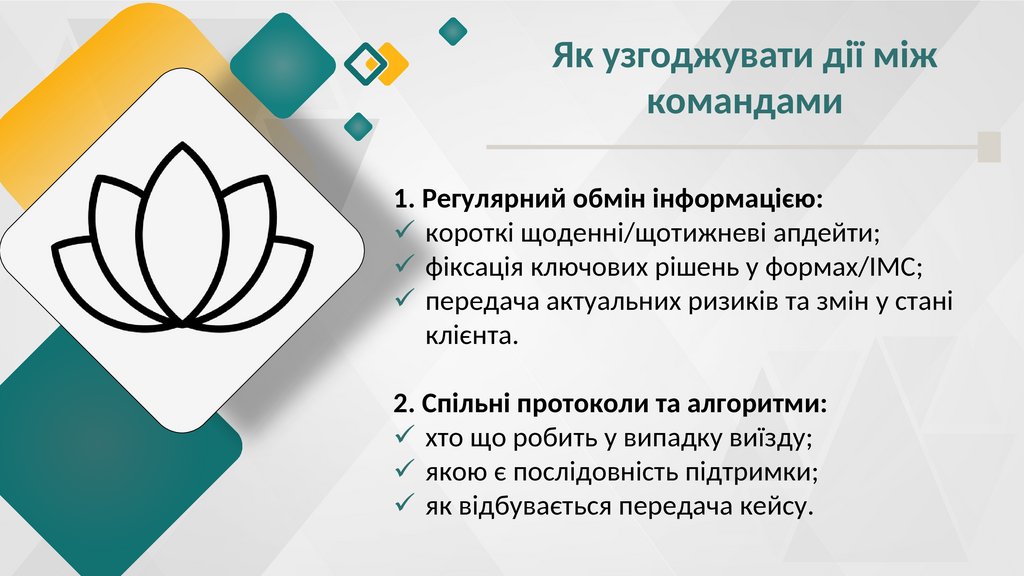 Як узгоджувати дії між командами

1. Регулярний обмін інформацією:
✓ короткі щоденні/щотижневі апдейти;
✓ фіксація ключових рішень у формах/ІМС;
✓ передача актуальних ризиків та змін у стані клієнта.

2. Спільні протоколи та алгоритми:
✓ хто що робить у випадку виїзду;
✓ якою є послідовність підтримки;
✓ як відбувається передача кейсу.